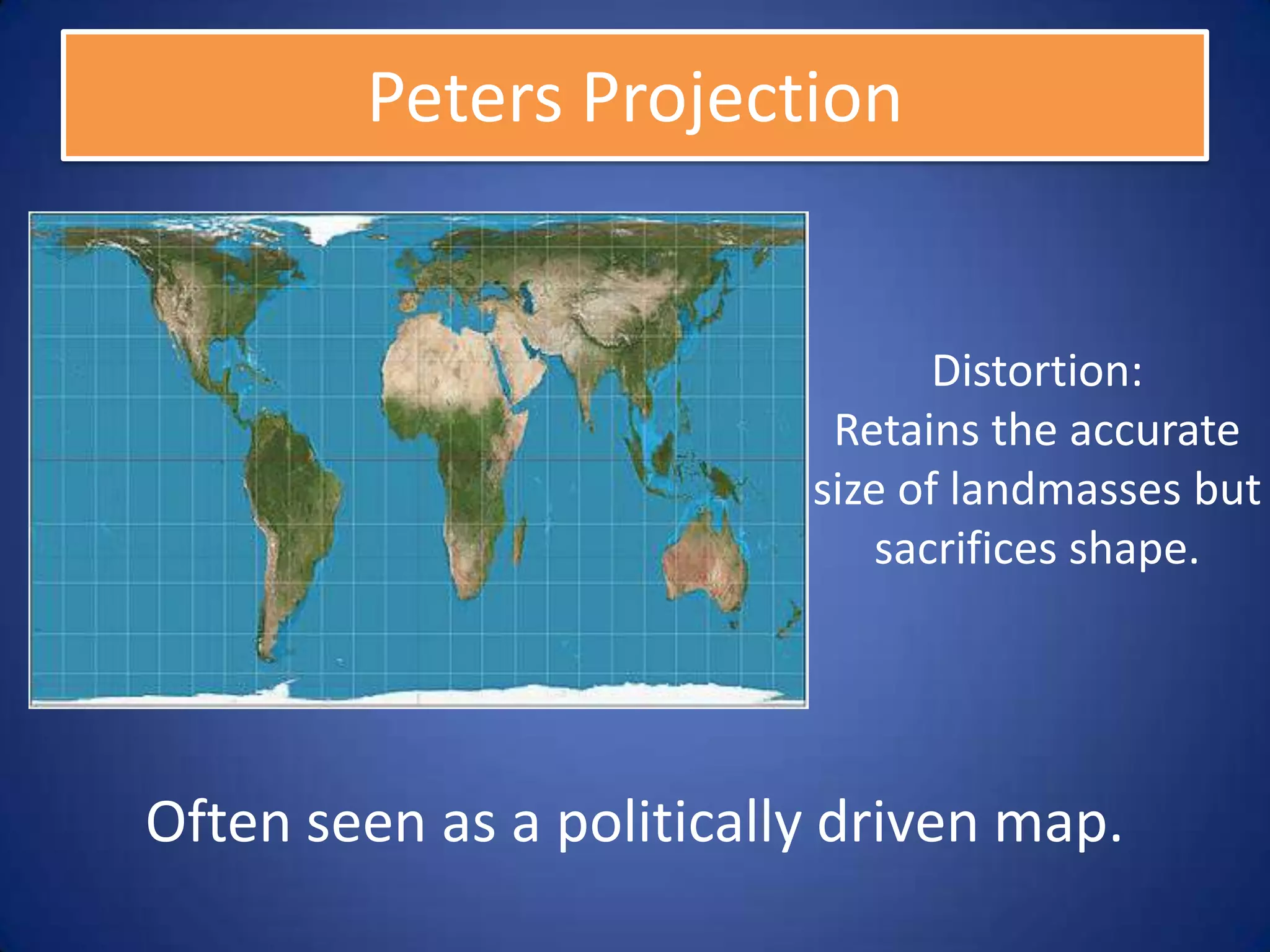 Peters Projection

Distortion:
Retains the accurate size of landmasses but sacrifices shape.

Often seen as a politically driven map.